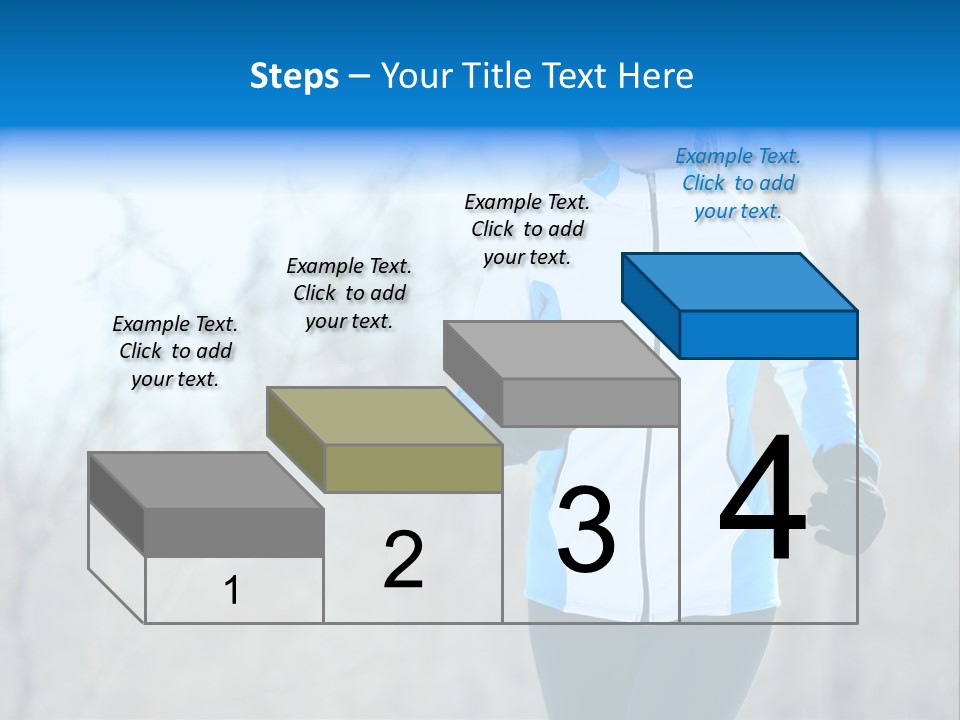 Steps – Your Title Text Here

Example Text. Click to add your text.

Example Text. Click to add your text.

Example Text. Click to add your text.

Example Text. Click to add your text.

1

2

3

4